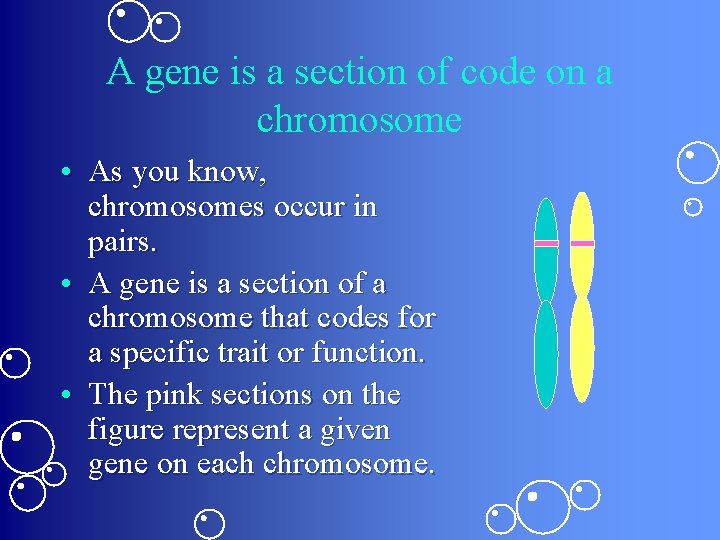 A gene is a section of code on a chromosome

• As you know, chromosomes occur in pairs.
• A gene is a section of a chromosome that codes for a specific trait or function.
• The pink sections on the figure represent a given gene on each chromosome.